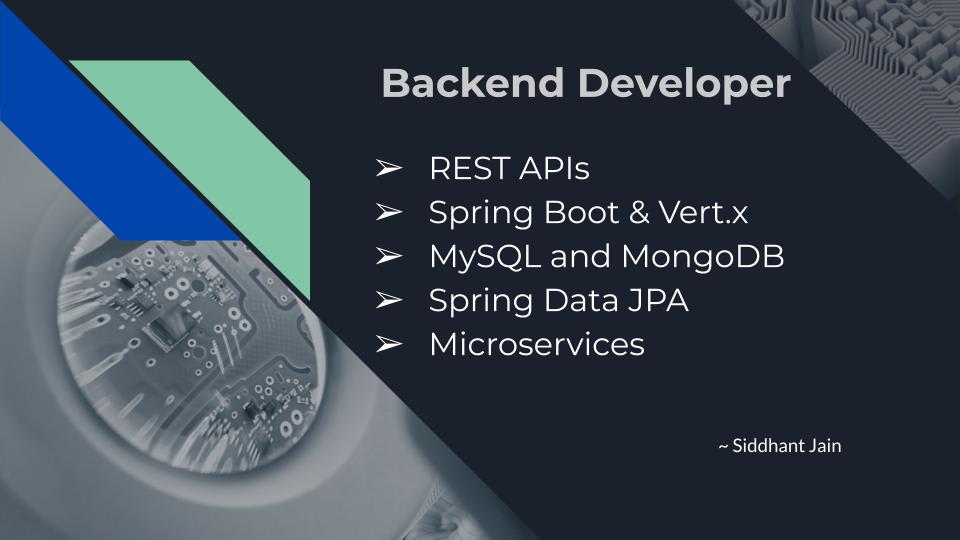 Backend Developer

➢ REST APIs
➢ Spring Boot & Vert.x
➢ MySQL and MongoDB
➢ Spring Data JPA
➢ Microservices

~ Siddhant Jain